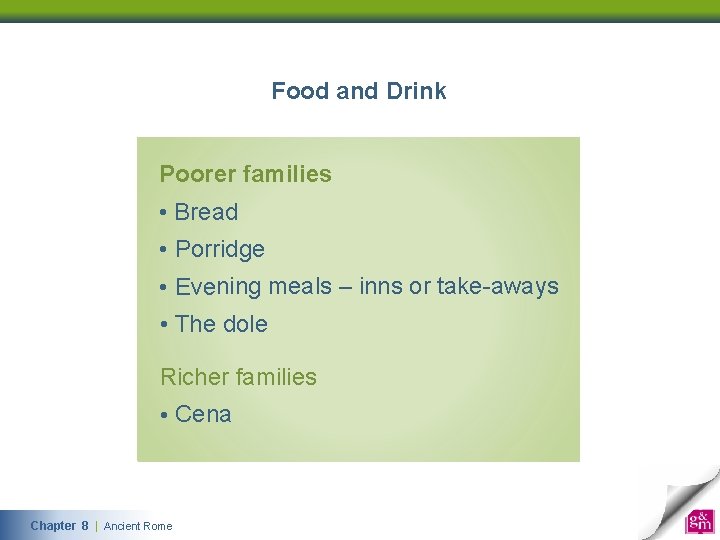 Food and Drink

Poorer families

• Bread

• Porridge

• Evening meals – inns or take-aways

• The dole

Richer families

• Cena

Chapter 8 | Ancient Rome

g&m